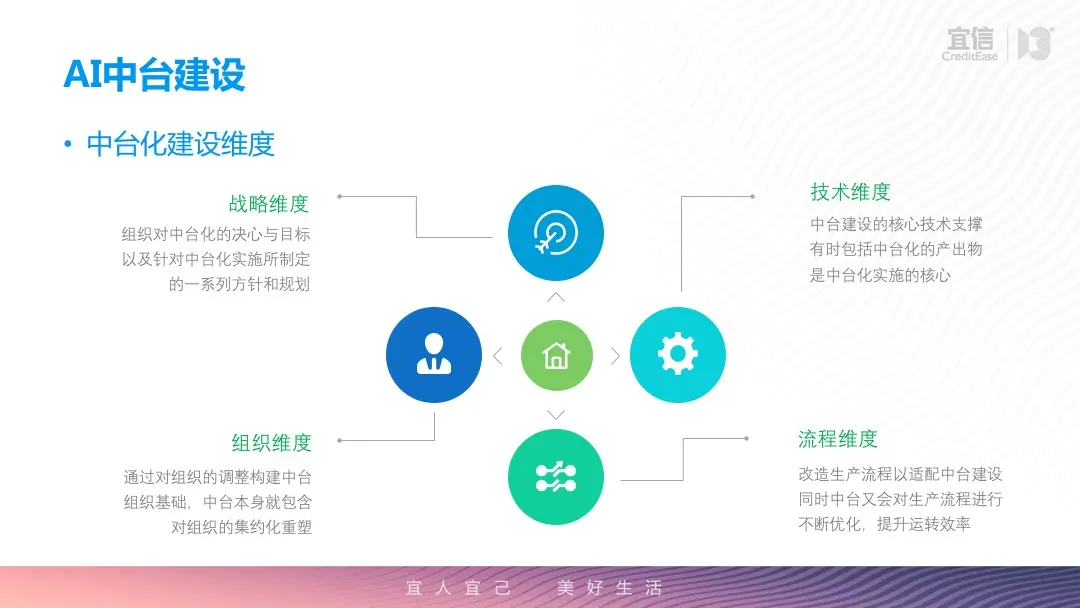 AI中台建设

宜信 CreditEase

• 中台化建设维度

战略维度
组织对中台化的决心与目标以及针对中台化实施所制定的一系列方针和规划

技术维度
中台建设的核心技术支撑有时包括中台化的产出物是中台化实施的核心

组织维度
通过对组织的调整构建中台组织基础，中台本身就包含对组织的集约化重塑

流程维度
改造生产流程以适配中台建设同时中台又会对生产流程进行不断优化，提升运转效率

宜人宜己 美好生活